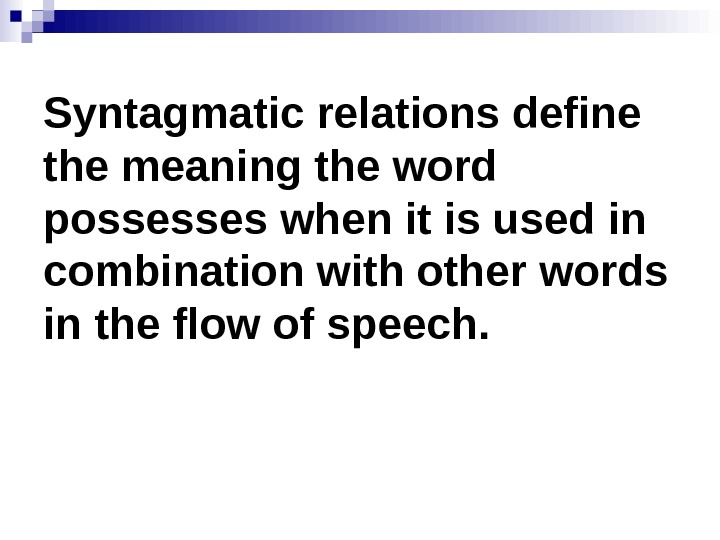 Syntagmatic relations define the meaning the word possesses when it is used in combination with other words in the flow of speech.